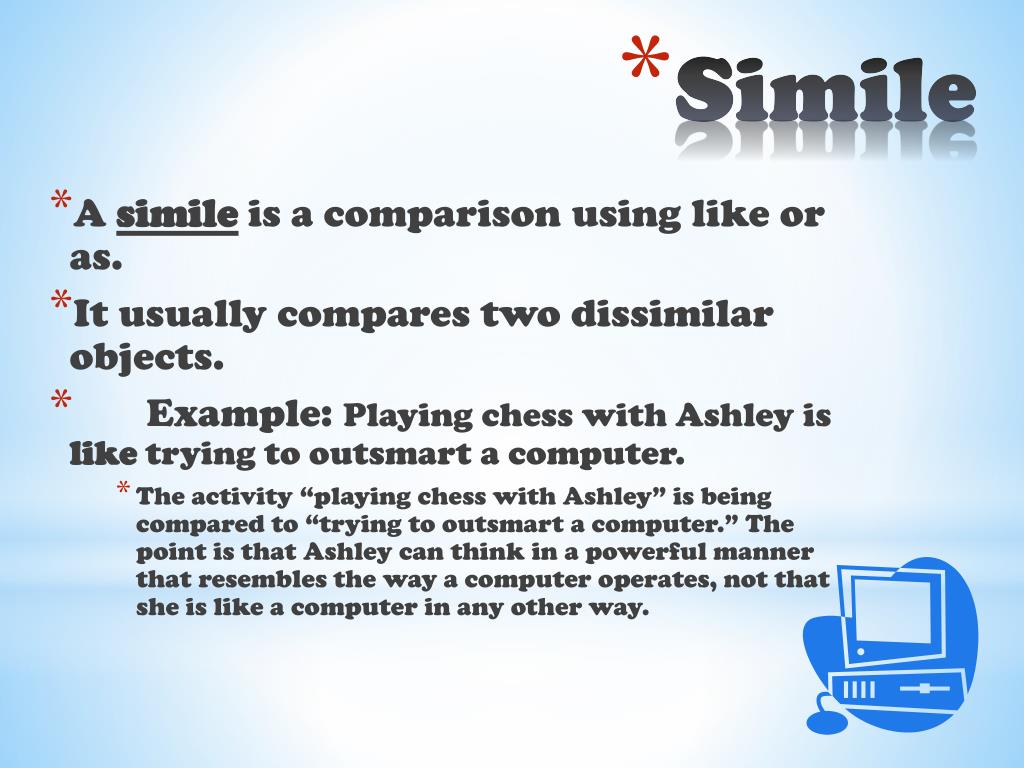 *Simile

*A simile is a comparison using like or as.

*It usually compares two dissimilar objects.

* Example: Playing chess with Ashley is like trying to outsmart a computer.

*The activity “playing chess with Ashley” is being compared to “trying to outsmart a computer.” The point is that Ashley can think in a powerful manner that resembles the way a computer operates, not that she is like a computer in any other way.